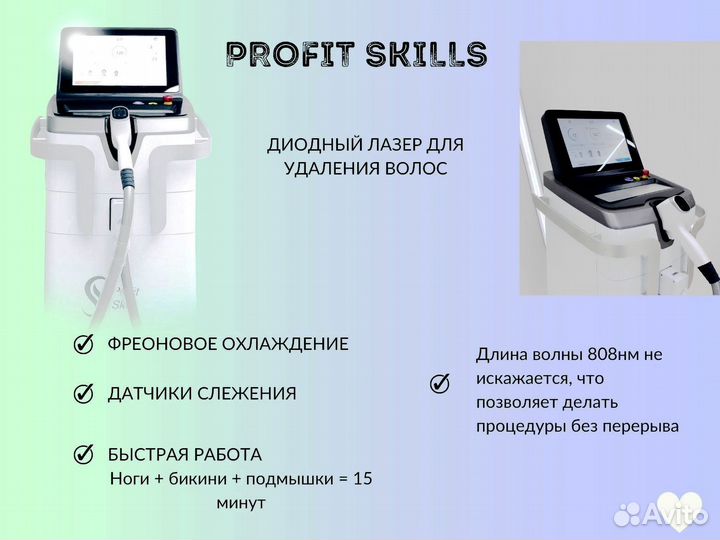 PROFIT SKILLS

ДИОДНЫЙ ЛАЗЕР ДЛЯ УДАЛЕНИЯ ВОЛОС

ФРЕОНОВОЕ ОХЛАЖДЕНИЕ

ДАТЧИКИ СЛЕЖЕНИЯ

БЫСТРАЯ РАБОТА
Ноги + бикини + подмышки = 15 минут

Длина волны 808нм не искажается, что позволяет делать процедуры без перерыва

Avito